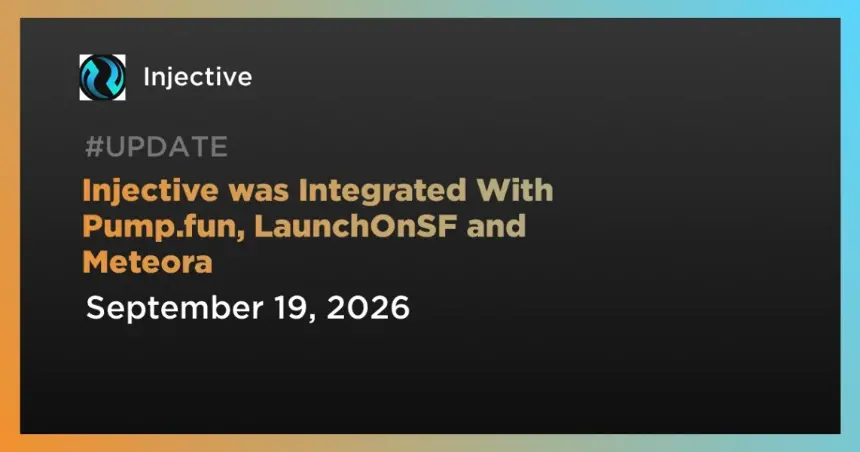 Injective

#UPDATE

Injective was Integrated With Pump.fun, LaunchOnSF and Meteora

September 19, 2026